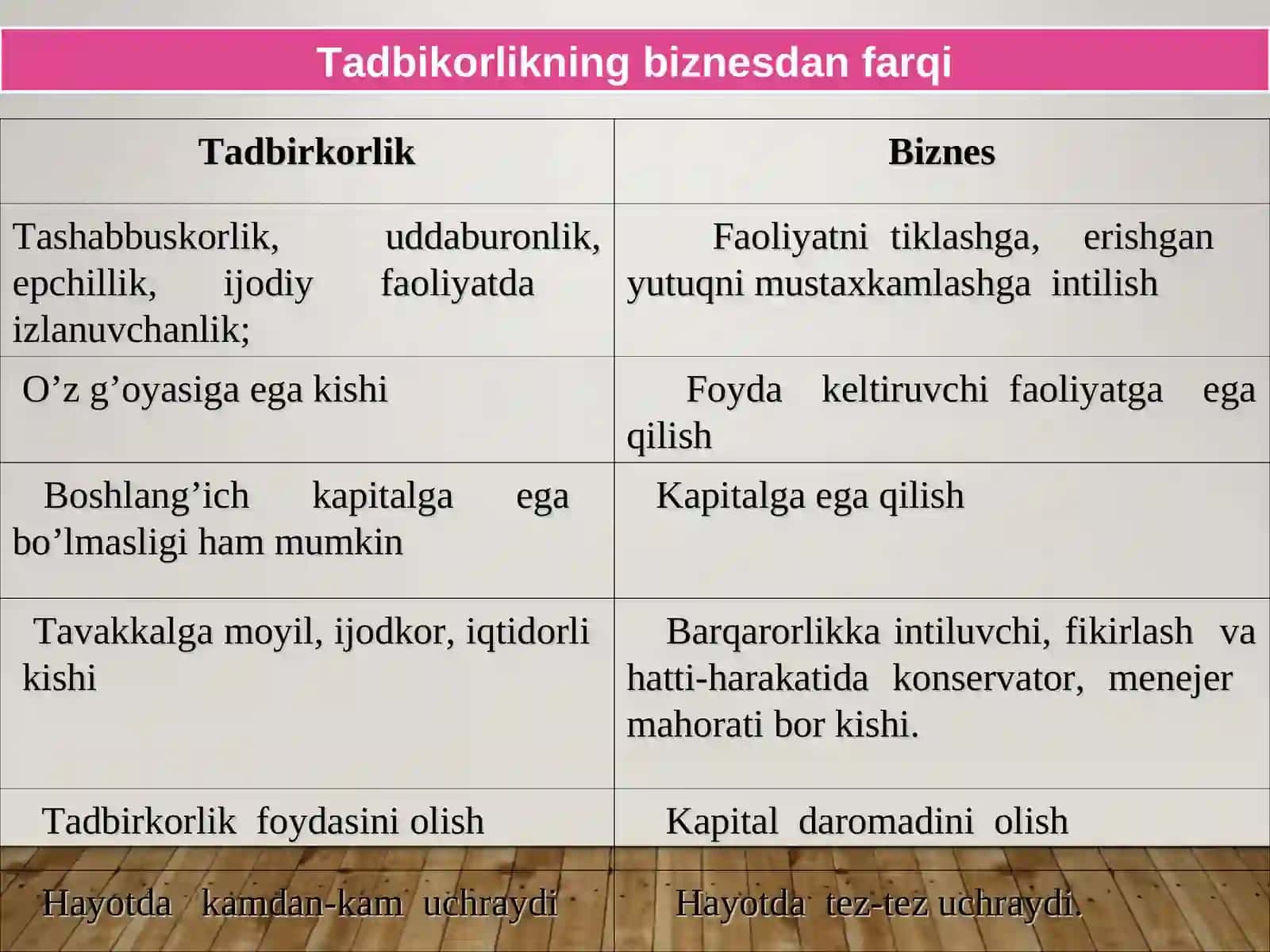 Tadbikorlikning biznesdan farqi

| Tadbirkorlik | Biznes |
|---|---|
| Tashabbuskorlik, uddaburonlik, epchillik, ijodiy faoliyatda izlanuvchanlik; | Faoliyatni tiklashga, erishgan yutuqni mustaxkamlashga intilish |
| O’z g’oyasiga ega kishi | Foyda keltiruvchi faoliyatga ega qilish |
| Boshlang’ich kapitalga ega bo’lmasligi ham mumkin | Kapitalga ega qilish |
| Tavakkalga moyil, ijodkor, iqtidorli kishi | Barqarorlikka intiluvchi, fikirlash va hatti-harakatida konservator, menejer mahorati bor kishi. |
| Tadbirkorlik foydasini olish | Kapital daromadini olish |
| Hayotda kamdan-kam uchraydi | Hayotda tez-tez uchraydi. |